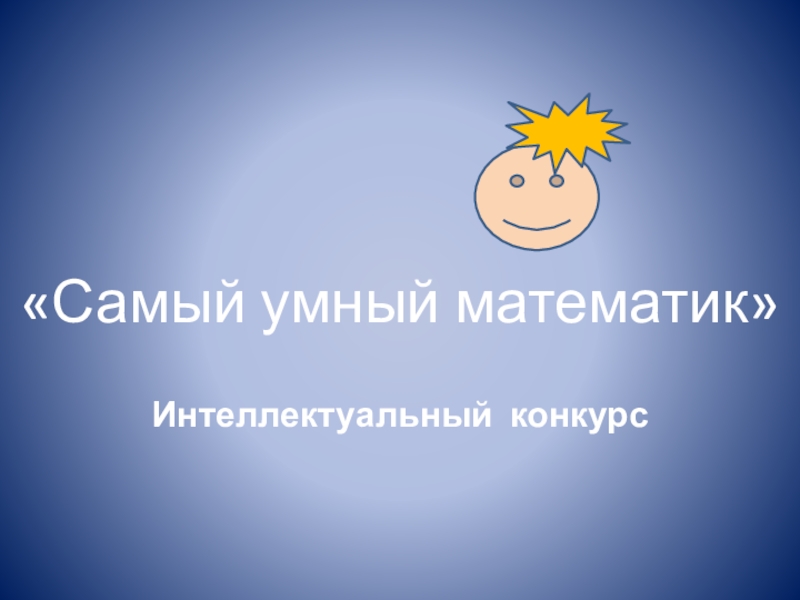 «Самый умный математик»

Интеллектуальный конкурс